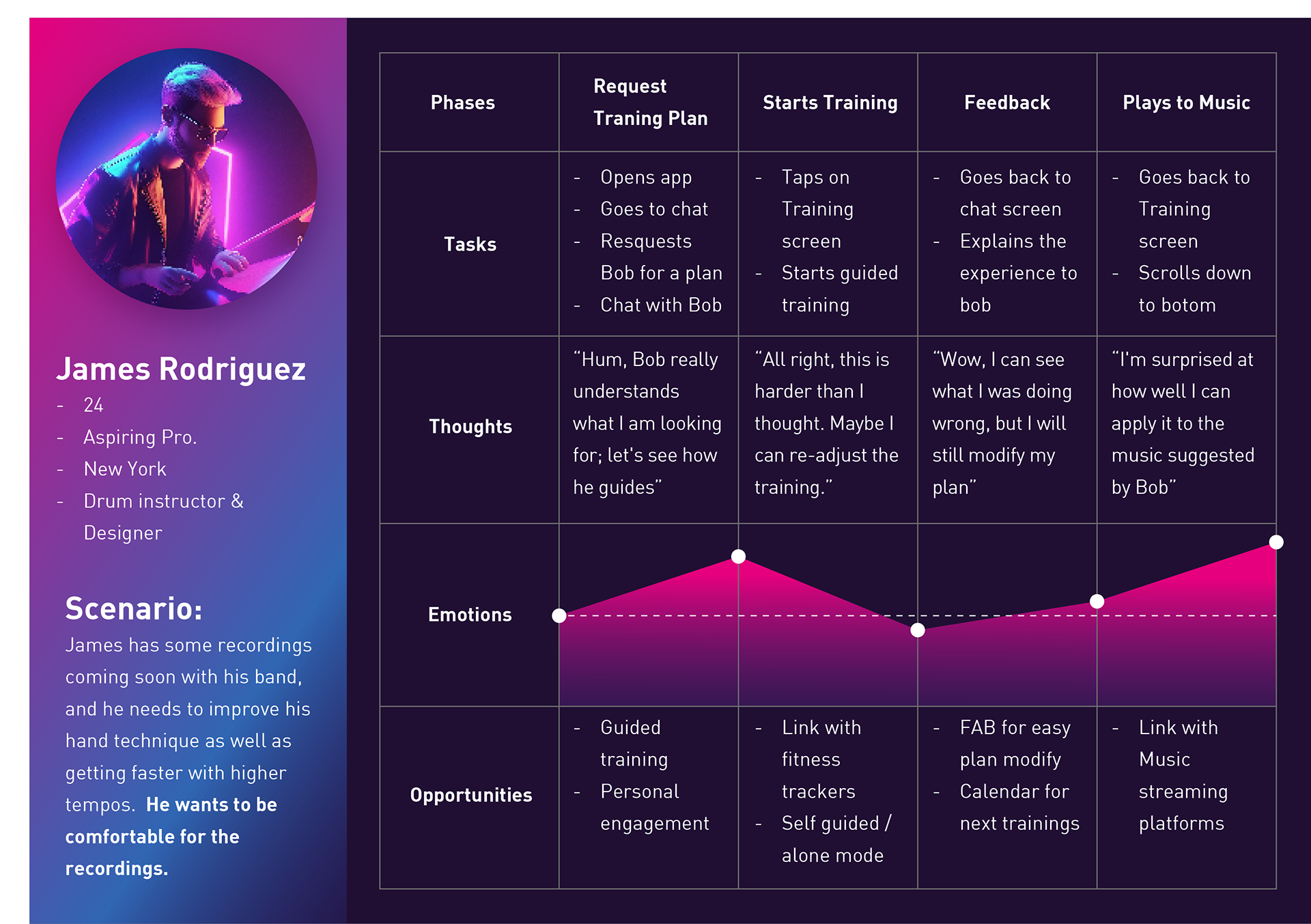 James Rodriguez
- 24
- Aspiring Pro.
- New York
- Drum instructor & Designer

Scenario:
James has some recordings coming soon with his band, and he needs to improve his hand technique as well as getting faster with higher tempos. He wants to be comfortable for the recordings.

| Phases | Request Traning Plan | Starts Training | Feedback | Plays to Music |
|---|---|---|---|---|
| Tasks | - Opens app - Goes to chat - Resquests Bob for a plan - Chat with Bob | - Taps on Training screen - Starts guided training | - Goes back to chat screen - Explains the experience to bob | - Goes back to Training screen - Scrolls down to botom |
| Thoughts | "Hum, Bob really understands what I am looking for; let's see how he guides" | "All right, this is harder than I thought. Maybe I can re-adjust the training." | "Wow, I can see what I was doing wrong, but I will still modify my plan" | "I'm surprised at how well I can apply it to the music suggested by Bob" |
| Emotions | | | | |
| Opportunities | - Guided training - Personal engagement | - Link with fitness trackers - Self guided / alone mode | - FAB for easy plan modify - Calendar for next trainings | - Link with Music streaming platforms |